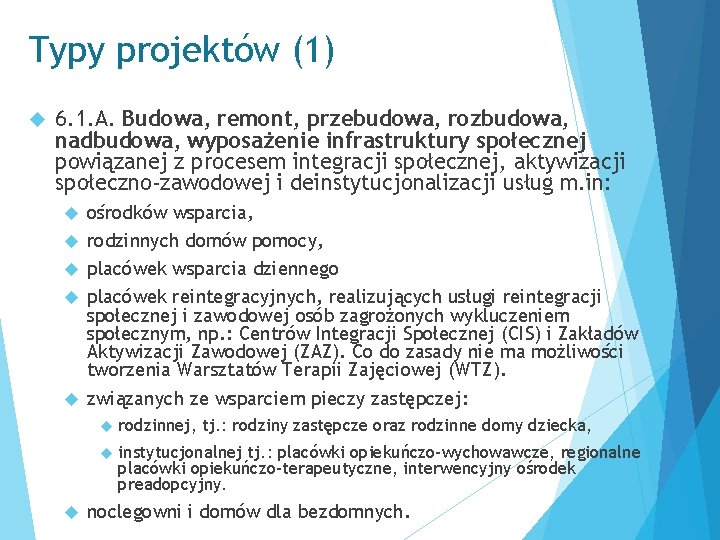 Typy projektów (1)

6.1.A. Budowa, remont, przebudowa, rozbudowa, nadbudowa, wyposażenie infrastruktury społecznej powiązanej z procesem integracji społecznej, aktywizacji społeczno-zawodowej i deinstytucjonalizacji usług m.in:

ośrodków wsparcia,

rodzinnych domów pomocy,

placówek wsparcia dziennego

placówek reintegracyjnych, realizujących usługi reintegracji społecznej i zawodowej osób zagrożonych wykluczeniem społecznym, np.: Centrów Integracji Społecznej (CIS) i Zakładów Aktywizacji Zawodowej (ZAZ). Co do zasady nie ma możliwości tworzenia Warsztatów Terapii Zajęciowej (WTZ).

związanych ze wsparciem pieczy zastępczej:

rodzinnej, tj.: rodziny zastępcze oraz rodzinne domy dziecka,

instytucjonalnej tj.: placówki opiekuńczo-wychowawcze, regionalne placówki opiekuńczo-terapeutyczne, interwencyjny ośrodek preadopcyjny.

noclegowni i domów dla bezdomnych.